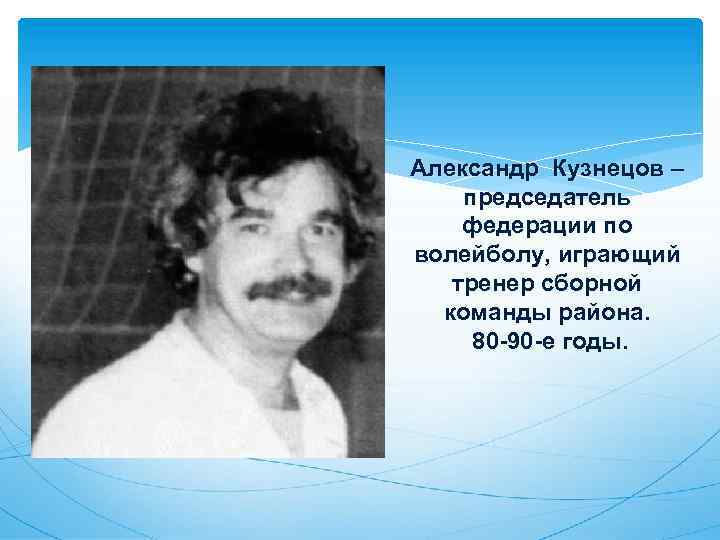 Александр Кузнецов – председатель федерации по волейболу, играющий тренер сборной команды района. 80-90-е годы.